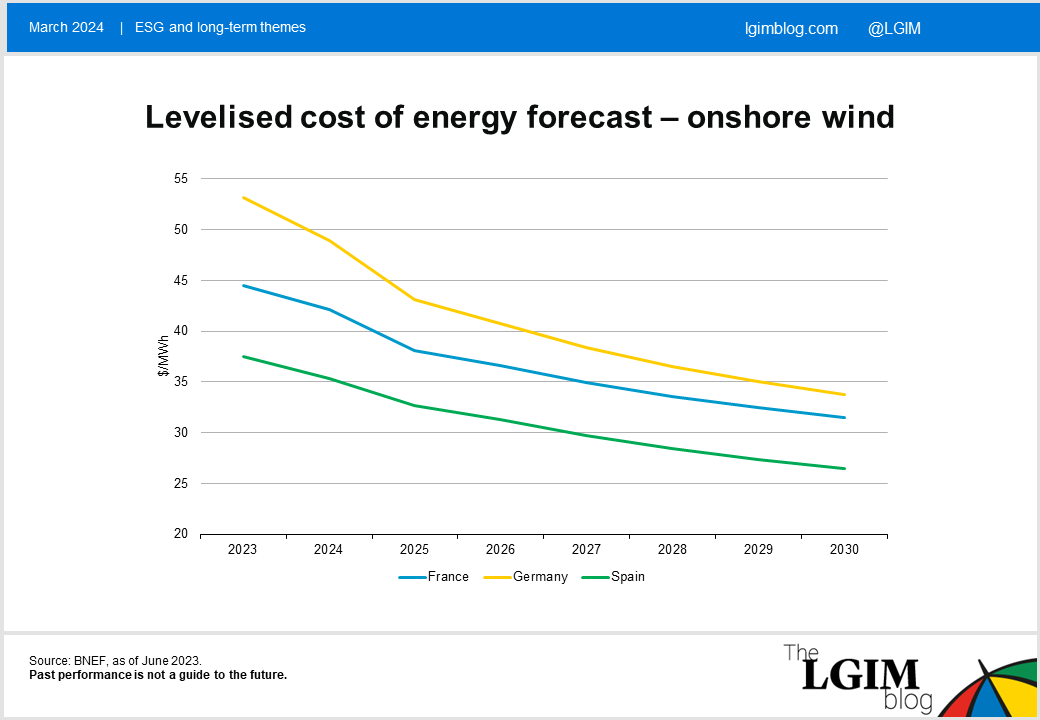 March 2024 | ESG and long-term themes

lgimblog.com @LGIM

Levelised cost of energy forecast – onshore wind

55
50
45
40
35
30
25
20

$/MWh

2023 2024 2025 2026 2027 2028 2029 2030

France Germany Spain

Source: BNEF, as of June 2023.
Past performance is not a guide to the future.

The LGIM blog